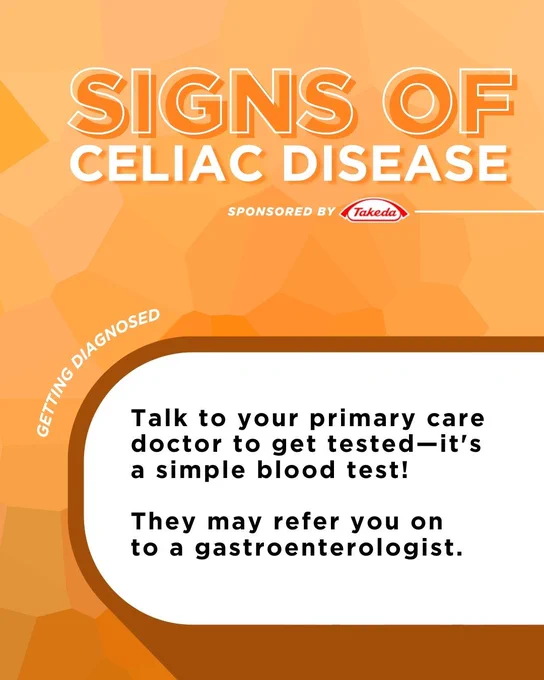 SIGNS OF
CELIAC DISEASE

SPONSORED BY Takeda

GETTING DIAGNOSED

Talk to your primary care doctor to get tested—it's a simple blood test!

They may refer you on to a gastroenterologist.